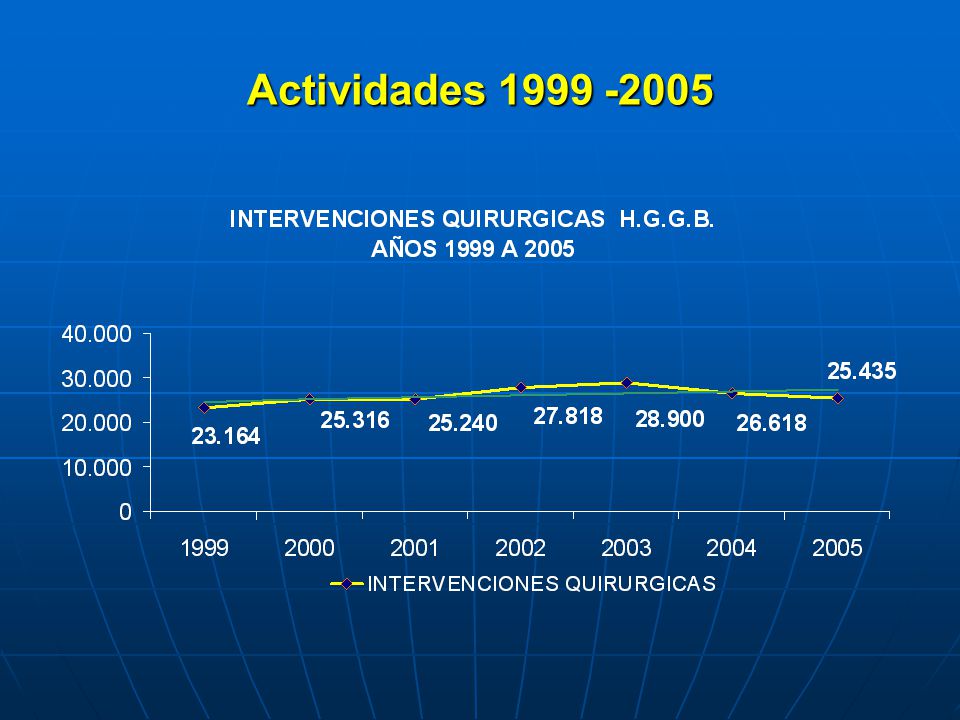 Actividades 1999 -2005

INTERVENCIONES QUIRURGICAS H.G.G.B.
AÑOS 1999 A 2005

40.000
30.000
20.000
10.000
0

23.164
25.316
25.240
27.818
28.900
26.618
25.435

1999
2000
2001
2002
2003
2004
2005

INTERVENCIONES QUIRURGICAS